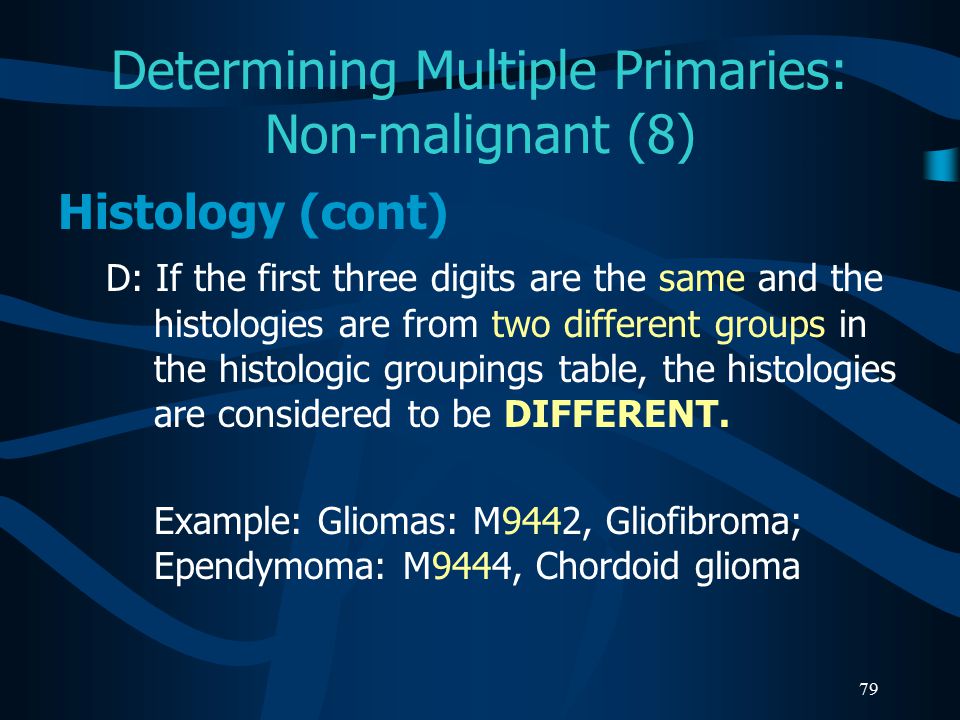 Determining Multiple Primaries: Non-malignant (8)

Histology (cont)

D: If the first three digits are the same and the histologies are from two different groups in the histologic groupings table, the histologies are considered to be DIFFERENT.

Example: Gliomas: M9442, Gliofibroma; Ependymoma: M9444, Chordoid glioma

79